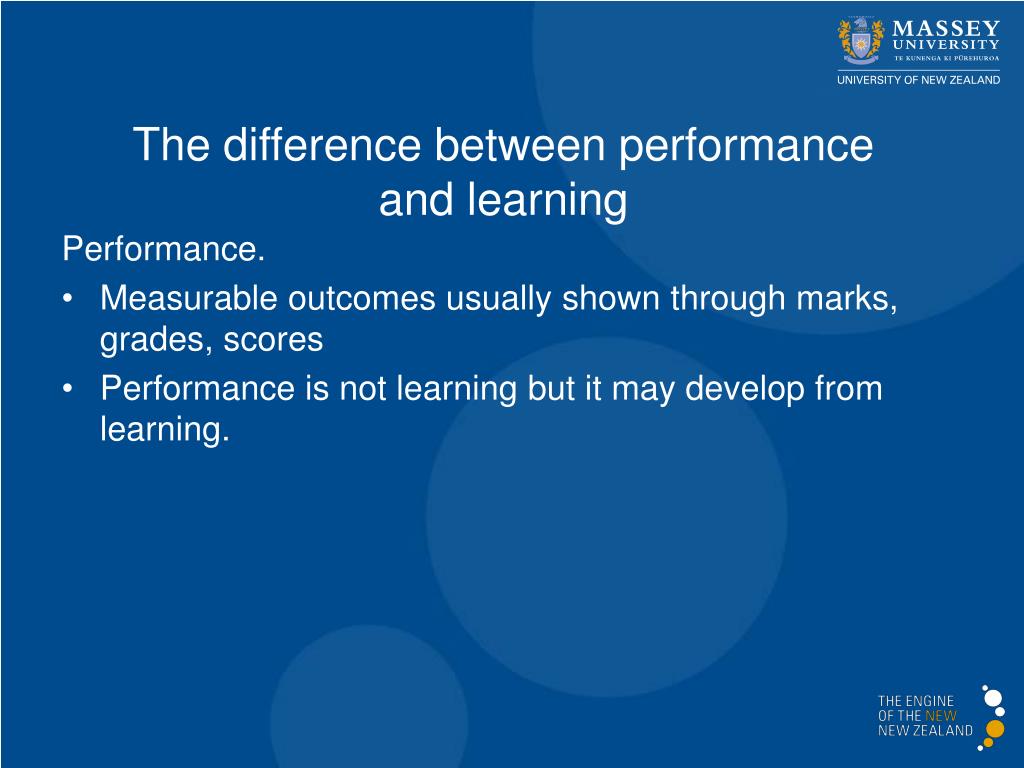 MASSEY UNIVERSITY
TE KUNENGA KI PŪREHUROA
UNIVERSITY OF NEW ZEALAND

The difference between performance and learning

Performance.

• Measurable outcomes usually shown through marks, grades, scores
• Performance is not learning but it may develop from learning.

THE ENGINE OF THE NEW NEW ZEALAND